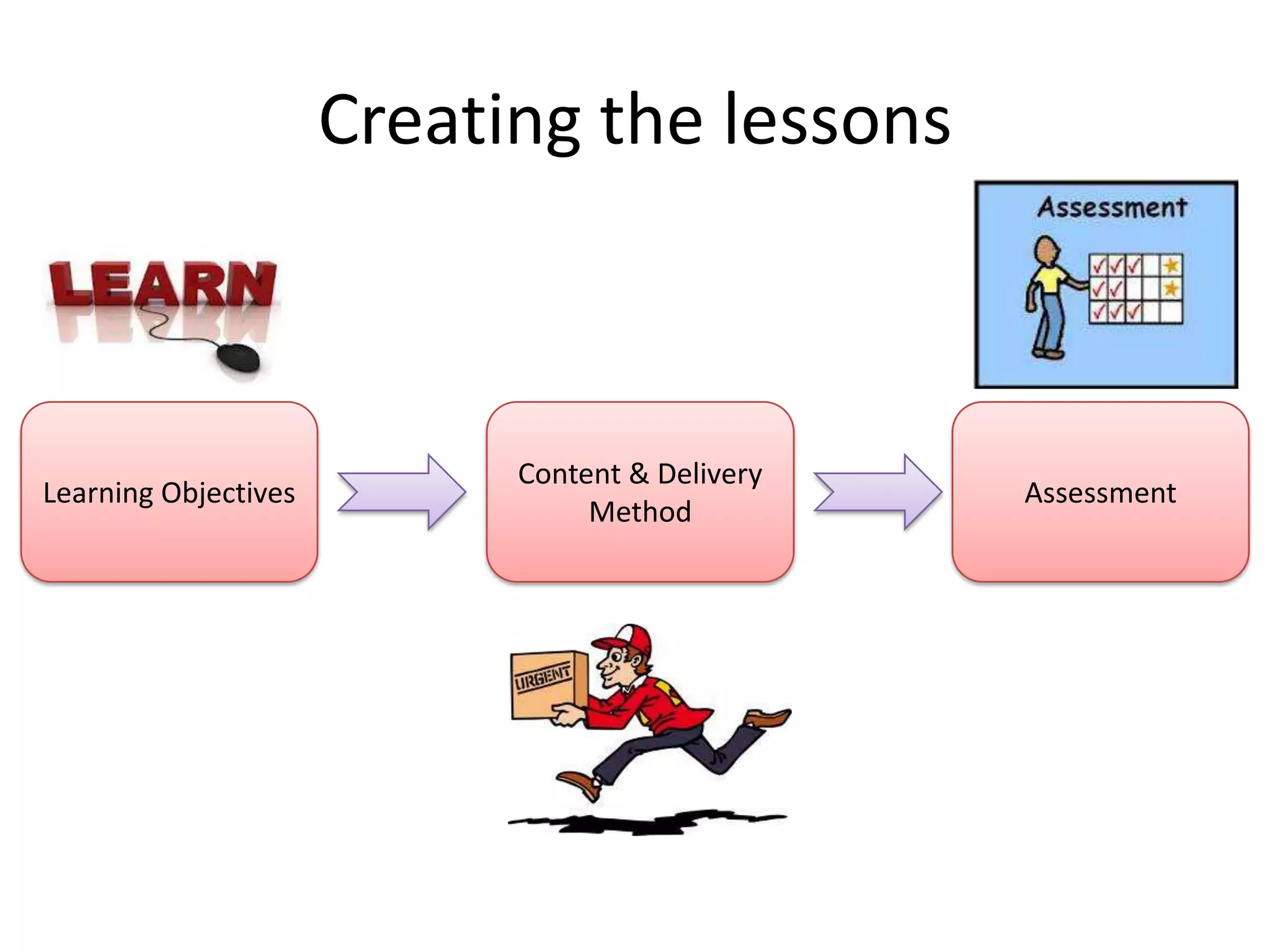 Creating the lessons

LEARN

Assessment

Learning Objectives

Content & Delivery Method

Assessment

URGENT